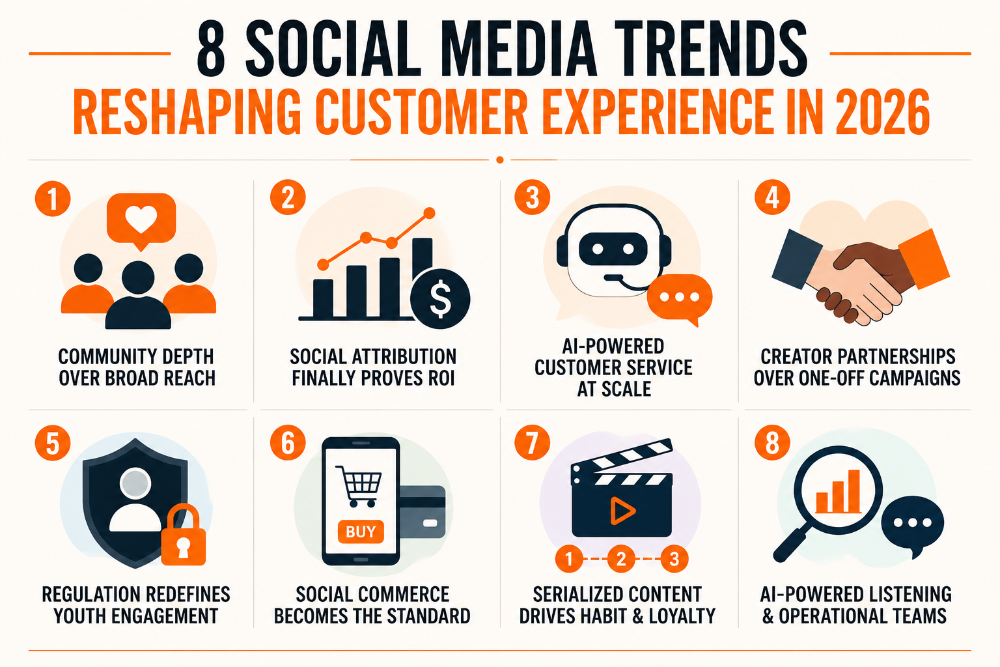 8 SOCIAL MEDIA TRENDS
RESHAPING CUSTOMER EXPERIENCE IN 2026

1
COMMUNITY DEPTH OVER BROAD REACH

2
$
SOCIAL ATTRIBUTION FINALLY PROVES ROI

3
AI-POWERED CUSTOMER SERVICE AT SCALE

4
CREATOR PARTNERSHIPS OVER ONE-OFF CAMPAIGNS

5
REGULATION REDEFINES YOUTH ENGAGEMENT

6
BUY
SOCIAL COMMERCE BECOMES THE STANDARD

7
1 2 3
SERIALIZED CONTENT DRIVES HABIT & LOYALTY

8
AI-POWERED LISTENING & OPERATIONAL TEAMS